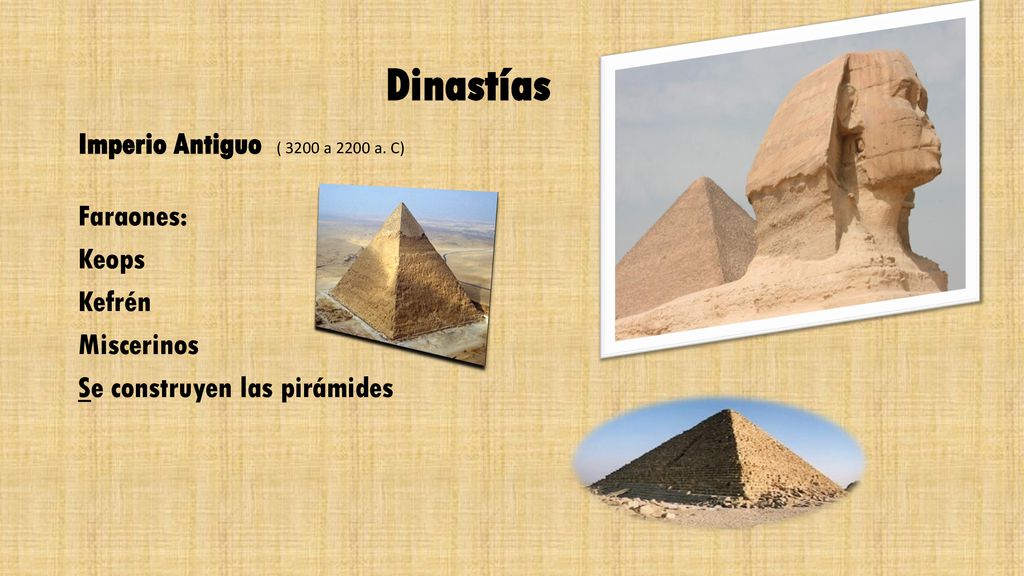 Dinastías

Imperio Antiguo ( 3200 a 2200 a. C)

Faraones:
Keops
Kefrén
Miscerinos
Se construyen las pirámides